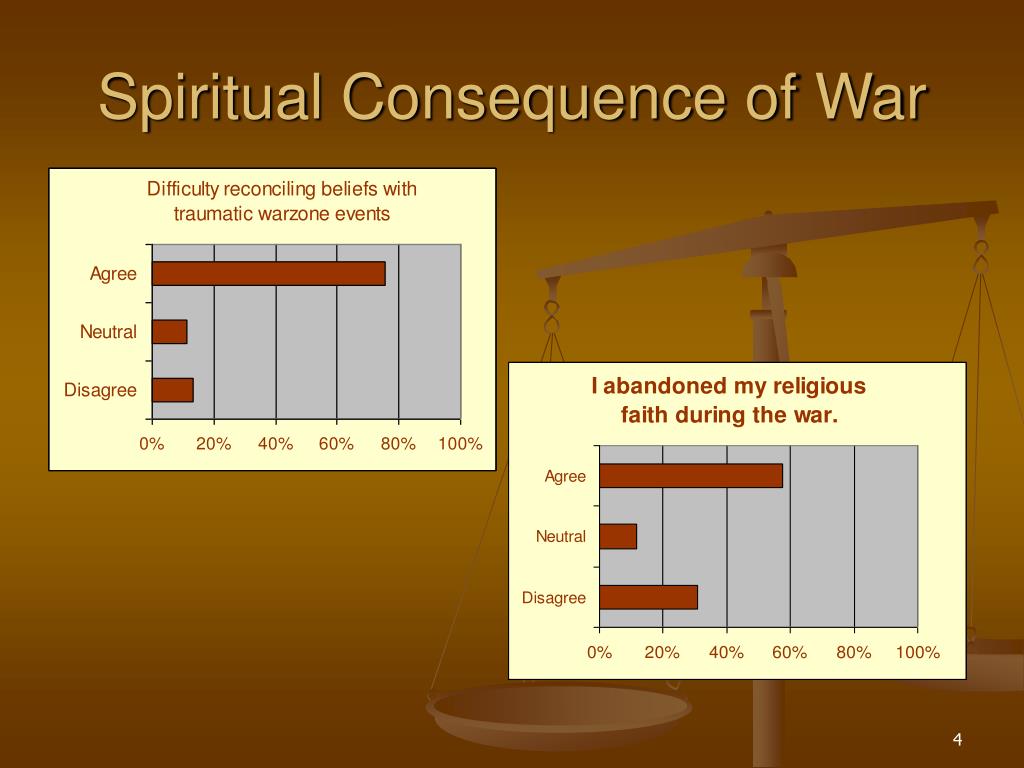 Spiritual Consequence of War

Difficulty reconciling beliefs with traumatic warzone events

Agree
Neutral
Disagree

0% 20% 40% 60% 80% 100%

I abandoned my religious faith during the war.

Agree
Neutral
Disagree

0% 20% 40% 60% 80% 100%

4